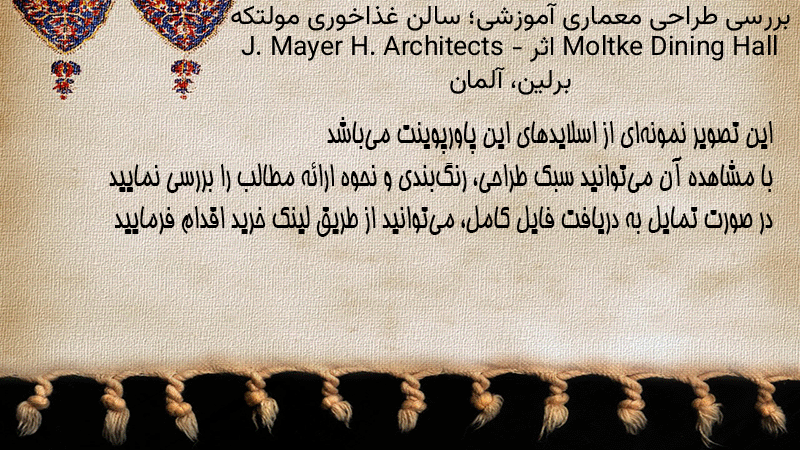 بررسی طراحی معماری آموزشی؛ سالن غذاخوری مولتکه Moltke Dining Hall اثر - J. Mayer H. Architects
برلین، آلمان

این تصویر نمونه‌ای از اسلایدهای این پاورپوینت می‌باشد
با مشاهده آن می‌توانید سبک طراحی، رنگ‌بندی و نحوه ارائه مطالب را بررسی نمایید
در صورت تمایل به دریافت فایل کامل، می‌توانید از طریق لینک خرید اقدام فرمایید